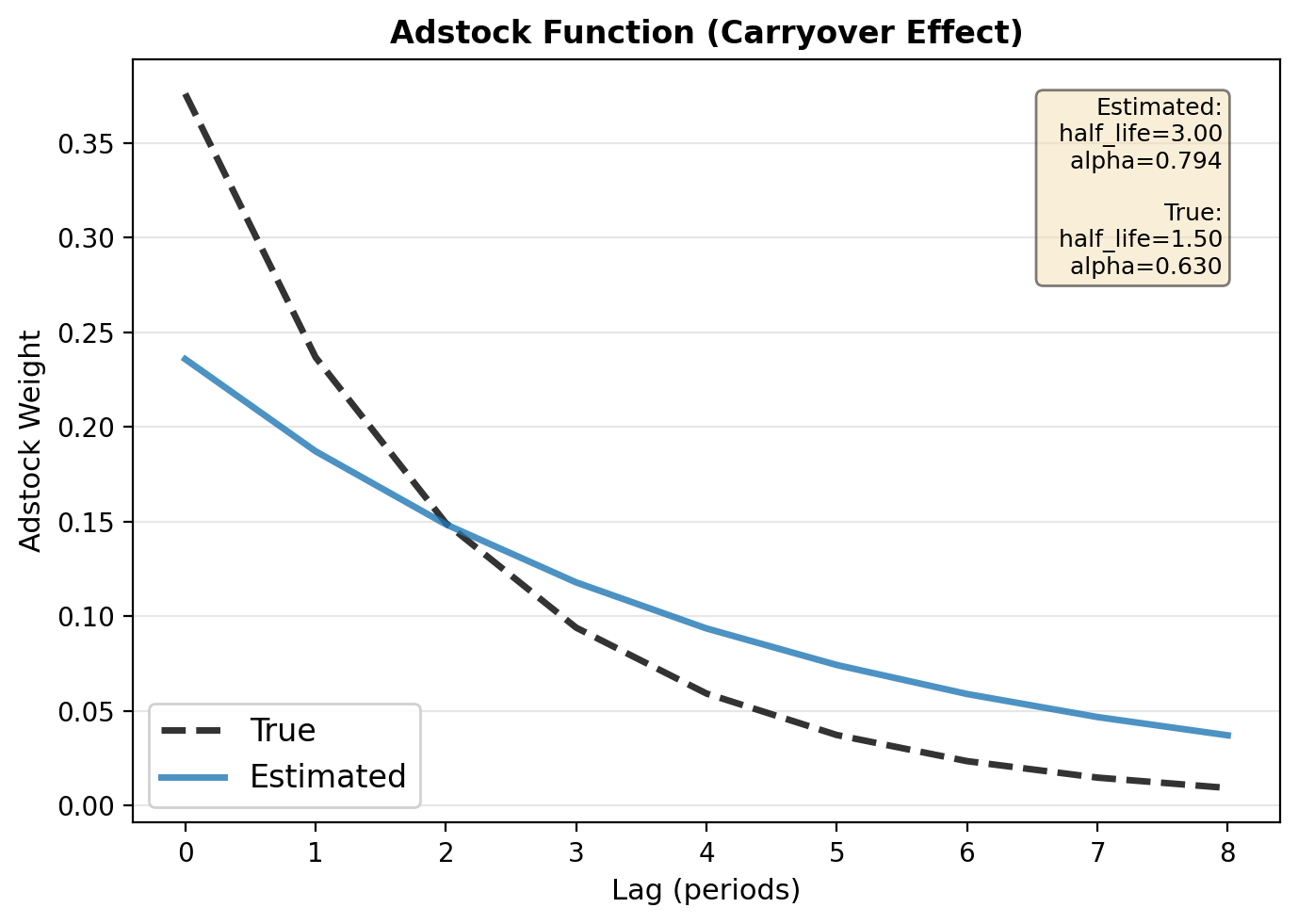 Adstock Function (Carryover Effect)

Estimated:
half_life=3.00
alpha=0.794

True:
half_life=1.50
alpha=0.630

Adstock Weight

0.35
0.30
0.25
0.20
0.15
0.10
0.05
0.00

True
Estimated

0 1 2 3 4 5 6 7 8

Lag (periods)